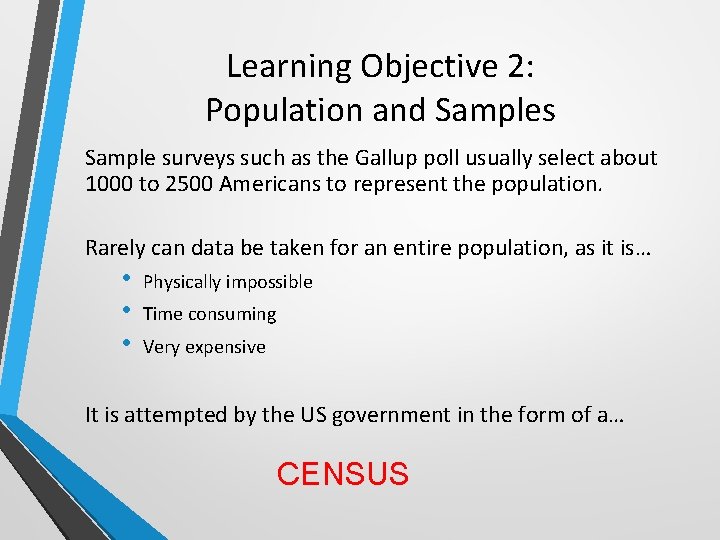 Learning Objective 2:
Population and Samples

Sample surveys such as the Gallup poll usually select about 1000 to 2500 Americans to represent the population.

Rarely can data be taken for an entire population, as it is…

• Physically impossible
• Time consuming
• Very expensive

It is attempted by the US government in the form of a…

CENSUS